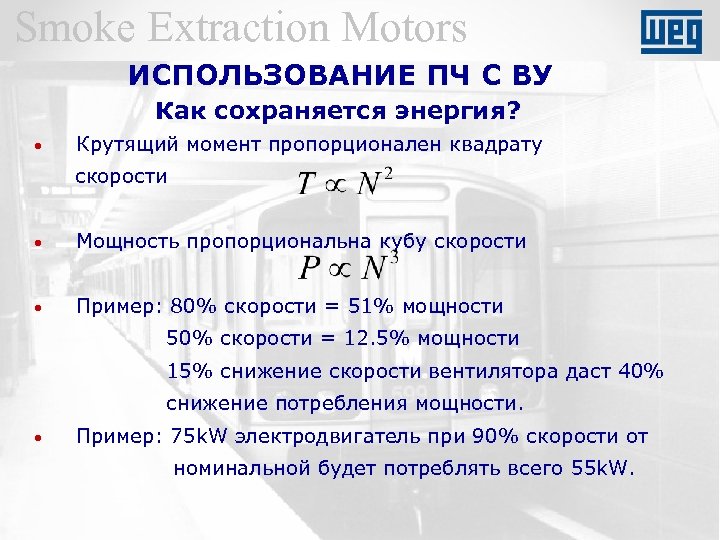 Smoke Extraction Motors

WEG

ИСПОЛЬЗОВАНИЕ ПЧ С ВУ

Как сохраняется энергия?

• Крутящий момент пропорционален квадрату скорости $T \propto N^2$

• Мощность пропорциональна кубу скорости $P \propto N^3$

• Пример: 80% скорости = 51% мощности
50% скорости = 12.5% мощности
15% снижение скорости вентилятора даст 40% снижение потребления мощности.

• Пример: 75kW электродвигатель при 90% скорости от номинальной будет потреблять всего 55kW.